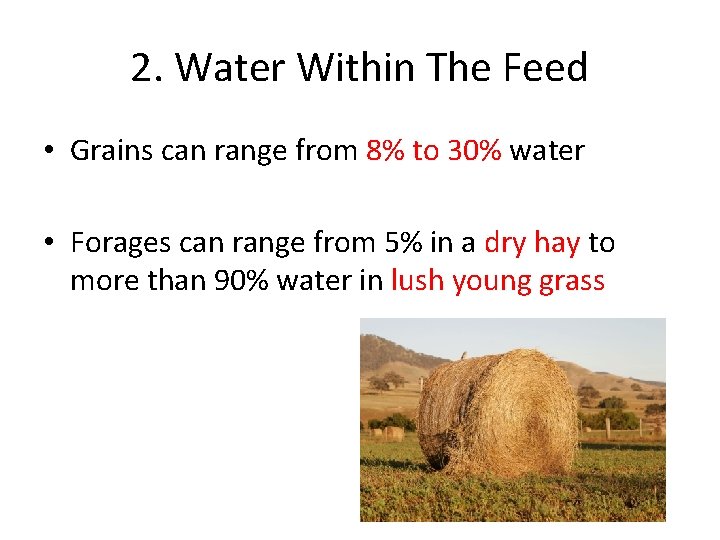 2. Water Within The Feed

• Grains can range from 8% to 30% water

• Forages can range from 5% in a dry hay to more than 90% water in lush young grass